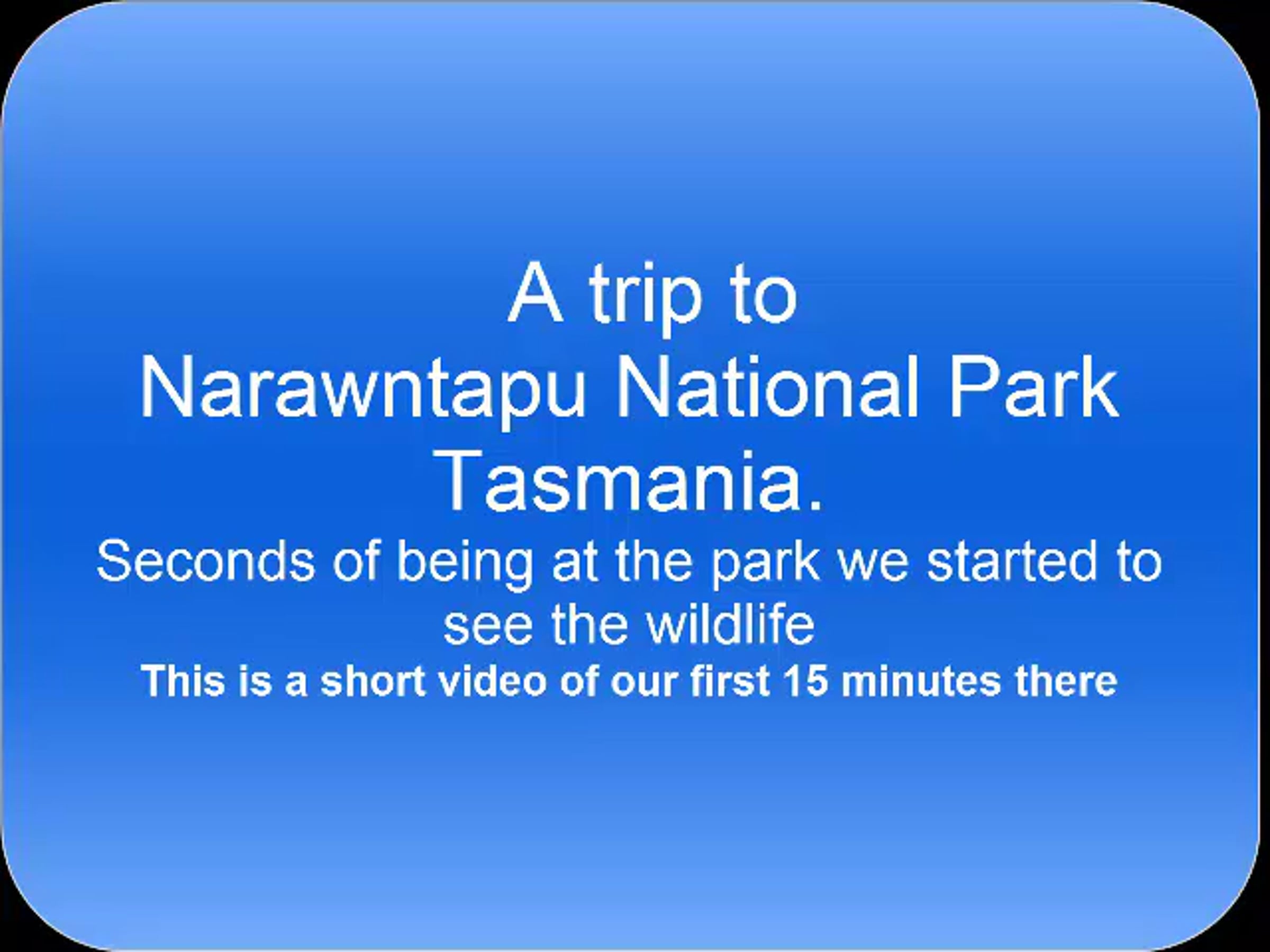 A trip to
Narawntapu National Park
Tasmania.

Seconds of being at the park we started to see the wildlife

This is a short video of our first 15 minutes there